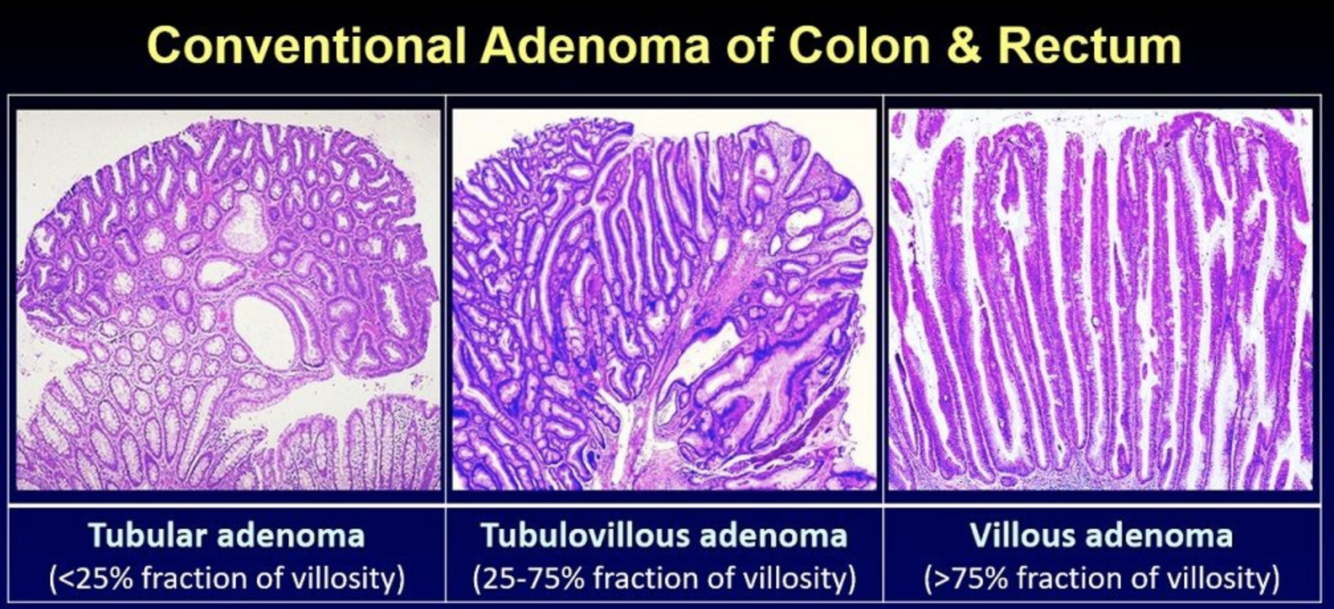 Conventional Adenoma of Colon & Rectum

Tubular adenoma
(<25% fraction of villosity)

Tubulovillous adenoma
(25-75% fraction of villosity)

Villous adenoma
(>75% fraction of villosity)